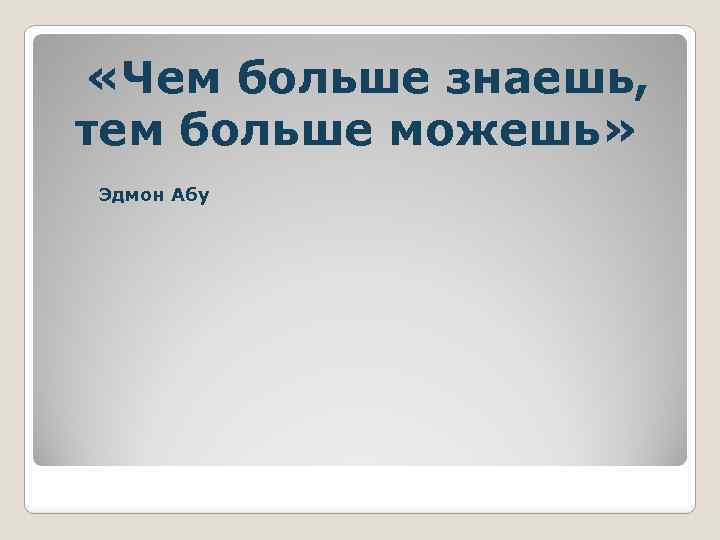 «Чем больше знаешь, тем больше можешь»

Эдмон Абу